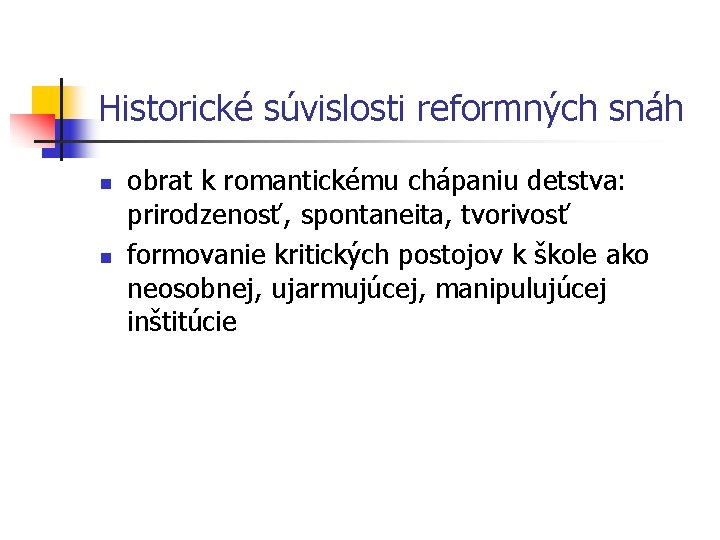 Historické súvislosti reformných snáh

- obrat k romantickému chápaniu detstva: prirodzenosť, spontaneita, tvorivosť
- formovanie kritických postojov k škole ako neosobnej, ujarmujúcej, manipulujúcej inštitúcie